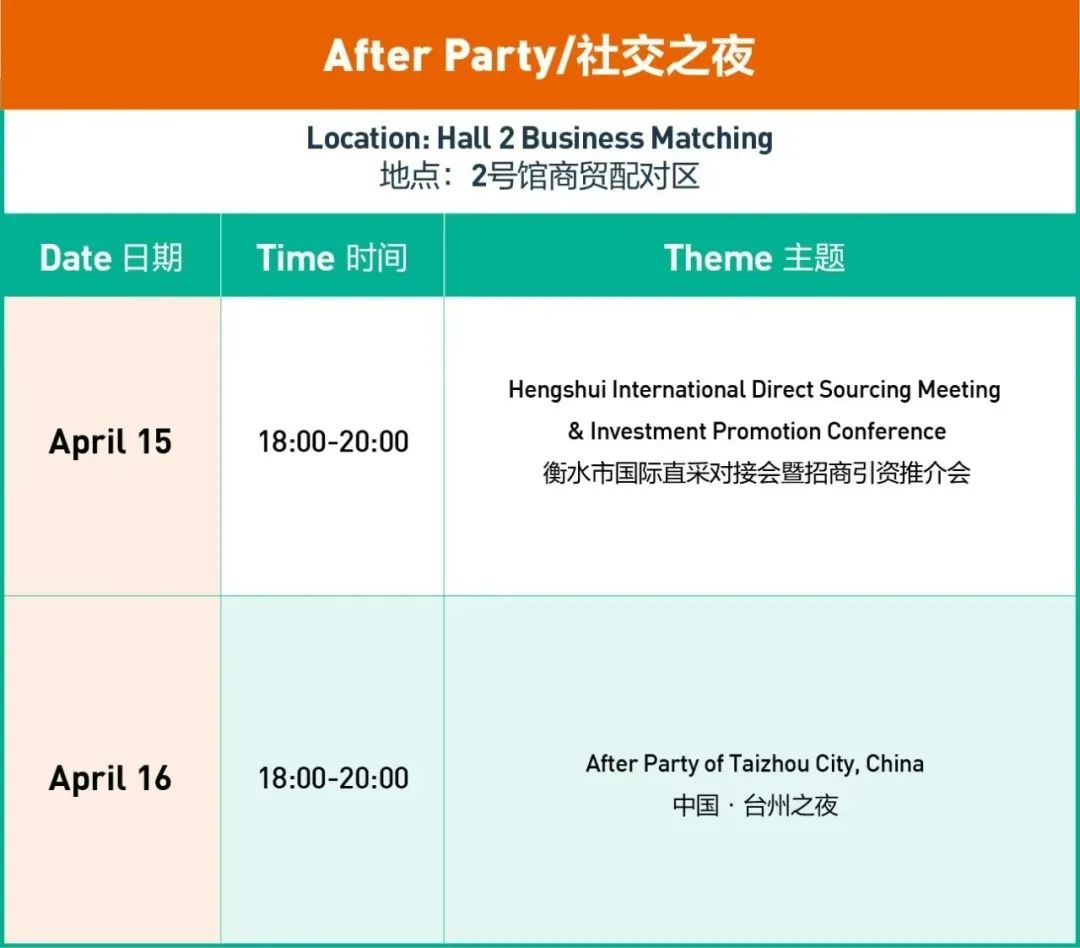 After Party/社交之夜

Location: Hall 2 Business Matching
地点：2号馆商贸配对区

| Date 日期 | Time 时间 | Theme 主题 |
|---|---|---|
| April 15 | 18:00-20:00 | Hengshui International Direct Sourcing Meeting & Investment Promotion Conference 衡水市国际直采对接会暨招商引资推介会 |
| April 16 | 18:00-20:00 | After Party of Taizhou City, China 中国 · 台州之夜 |